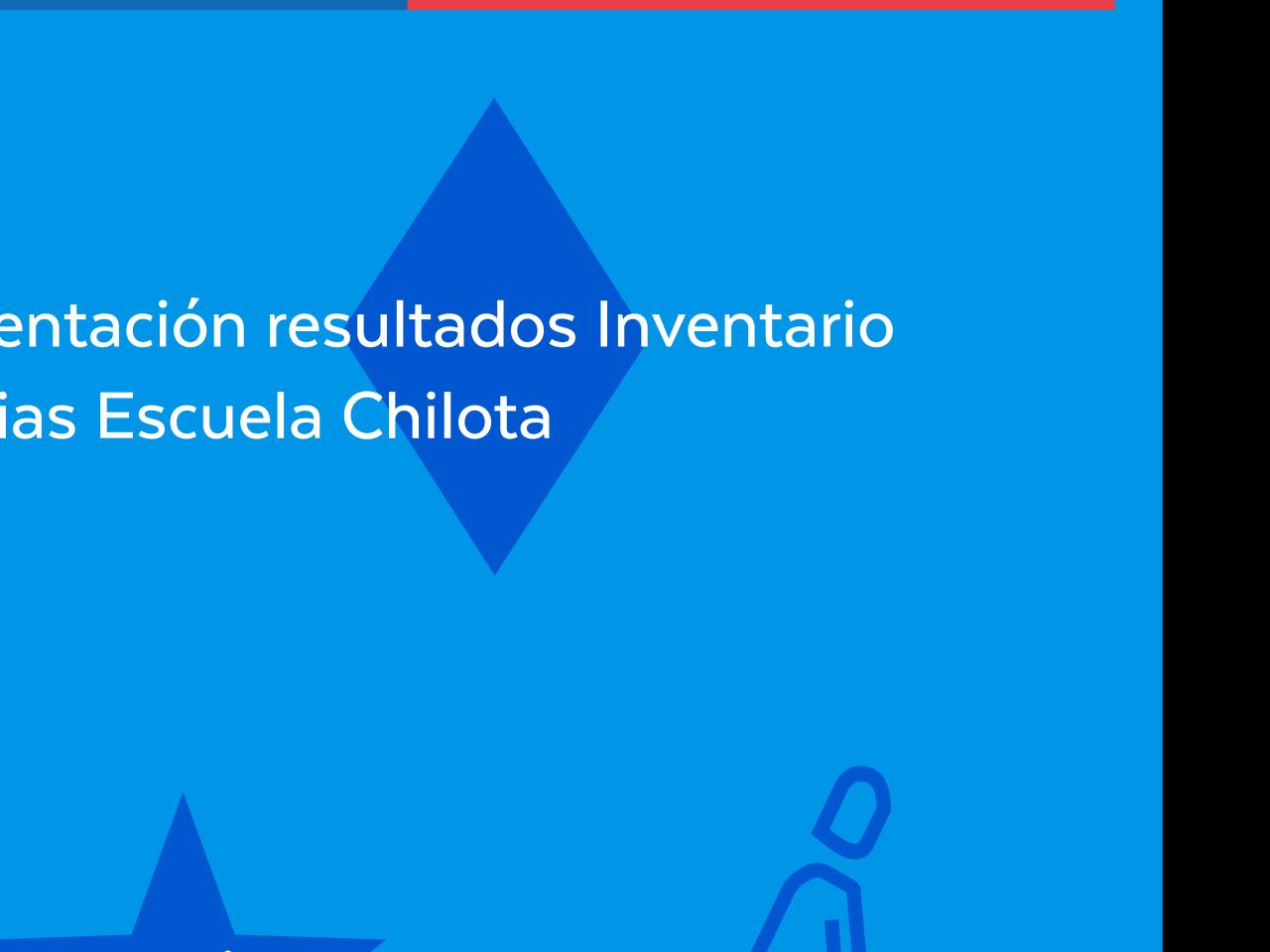 entación resultados Inventario
ias Escuela Chilota